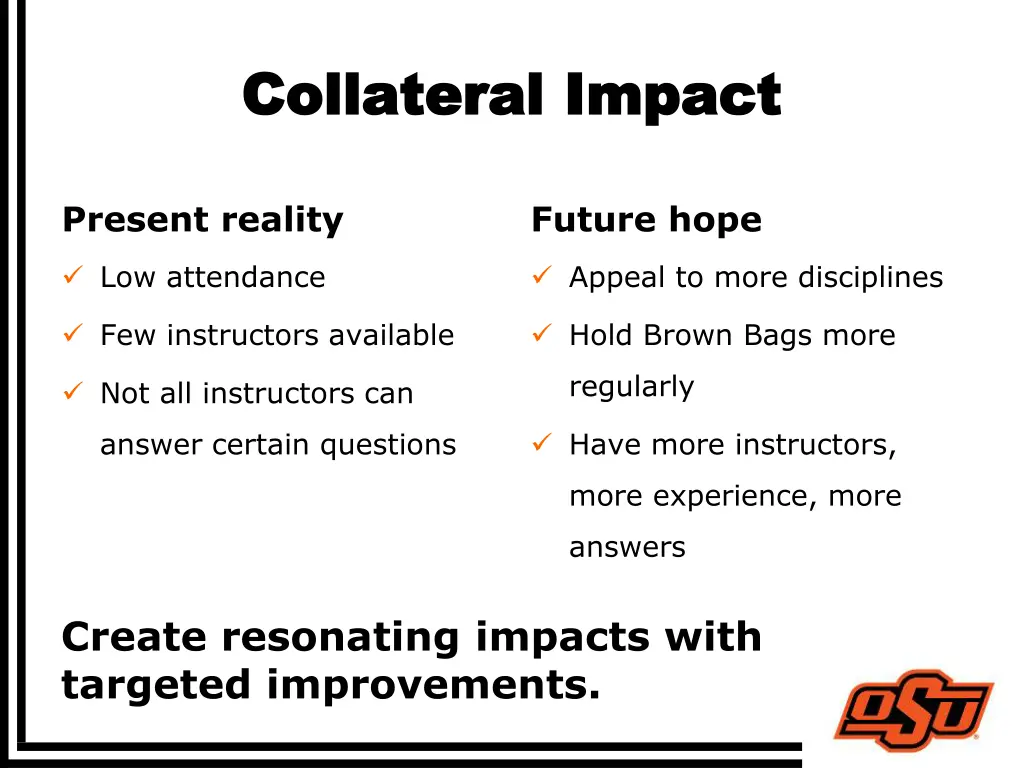 Collateral Impact

Present reality

✓ Low attendance

✓ Few instructors available

✓ Not all instructors can answer certain questions

Future hope

✓ Appeal to more disciplines

✓ Hold Brown Bags more regularly

✓ Have more instructors, more experience, more answers

Create resonating impacts with targeted improvements.

OSU